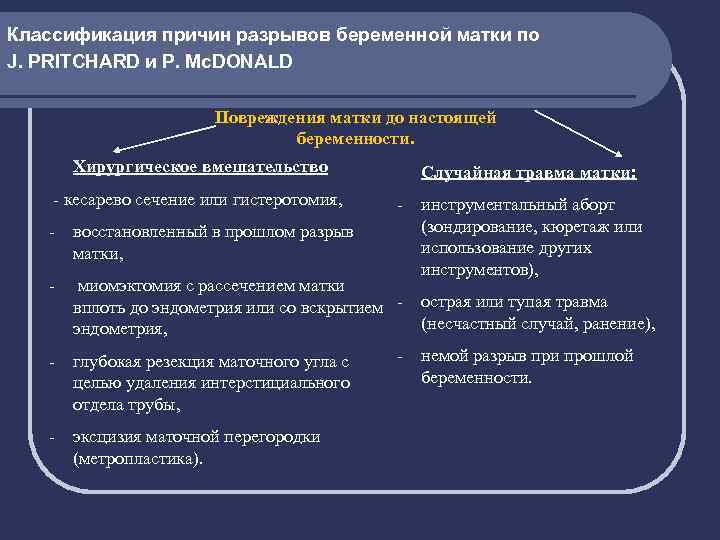 Классификация причин разрывов беременной матки по J. PRITCHARD и P. McDONALD

Повреждения матки до настоящей беременности.

Хирургическое вмешательство

- кесарево сечение или гистеротомия,

- восстановленный в прошлом разрыв матки,

- миомэктомия с рассечением матки вплоть до эндометрия или со вскрытием эндометрия,

- глубокая резекция маточного угла с целью удаления интерстициального отдела трубы,

- эксцизия маточной перегородки (метропластика).

Случайная травма матки:

- инструментальный аборт (зондирование, кюретаж или использование других инструментов),

- острая или тупая травма (несчастный случай, ранение),

- немой разрыв при прошлой беременности.